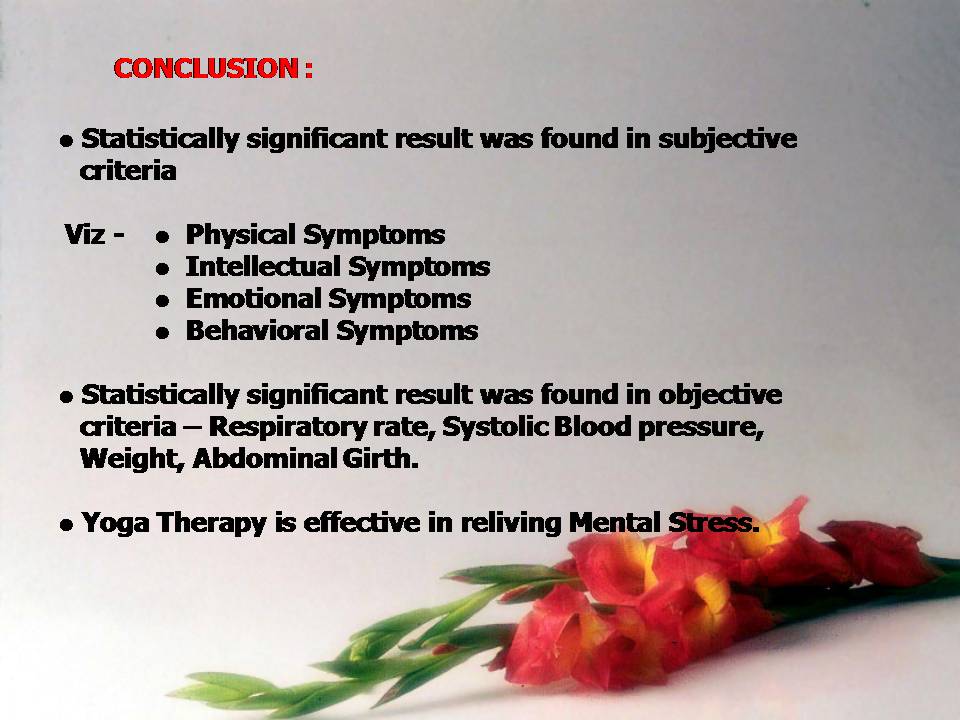 CONCLUSION :

• Statistically significant result was found in subjective criteria

Viz - • Physical Symptoms
• Intellectual Symptoms
• Emotional Symptoms
• Behavioral Symptoms

• Statistically significant result was found in objective criteria – Respiratory rate, Systolic Blood pressure, Weight, Abdominal Girth.

• Yoga Therapy is effective in reliving Mental Stress.